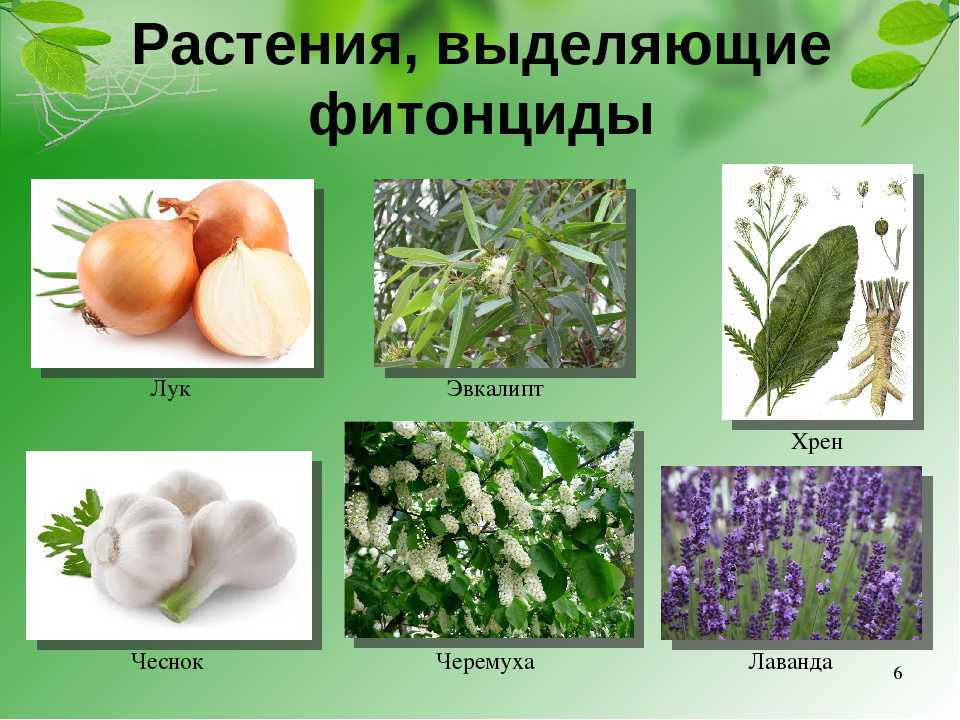 Растения, выделяющие фитонциды

Лук

Эвкалипт

Хрен

Чеснок

Черемуха

Лаванда

6